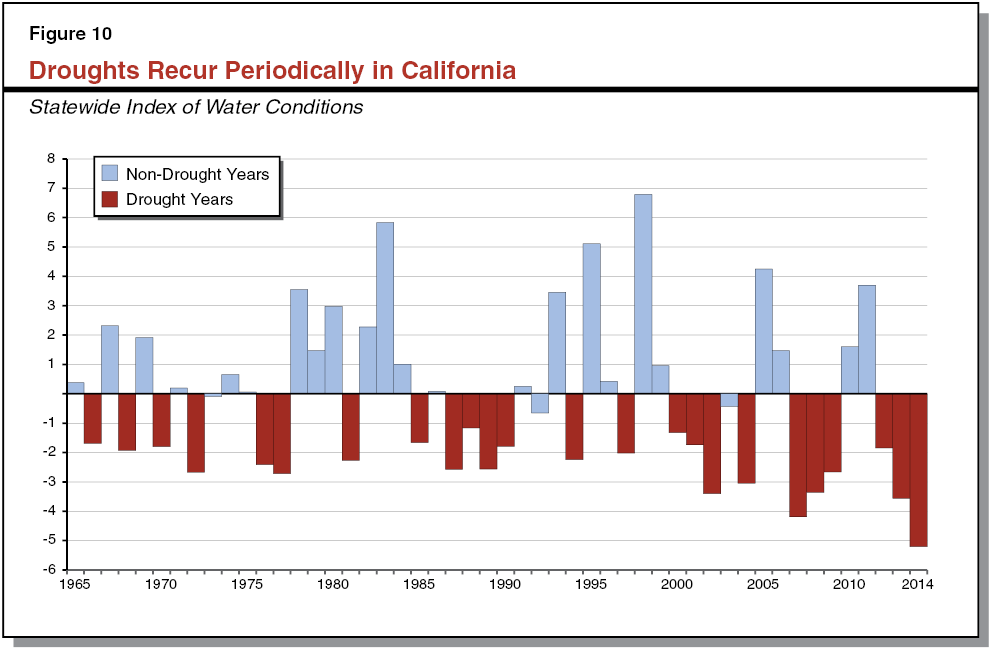 Figure 10

Droughts Recur Periodically in California

Statewide Index of Water Conditions

Non-Drought Years
Drought Years

8
7
6
5
4
3
2
1
-1
-2
-3
-4
-5
-6

1965 1970 1975 1980 1985 1990 1995 2000 2005 2010 2014